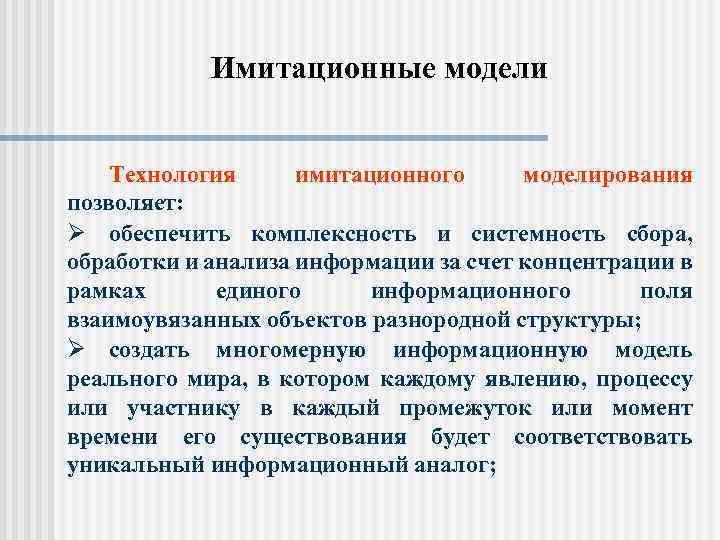 Имитационные модели

Технология имитационного моделирования позволяет:

➢ обеспечить комплексность и системность сбора, обработки и анализа информации за счет концентрации в рамках единого информационного поля взаимоувязанных объектов разнородной структуры;

➢ создать многомерную информационную модель реального мира, в котором каждому явлению, процессу или участнику в каждый промежуток или момент времени его существования будет соответствовать уникальный информационный аналог;